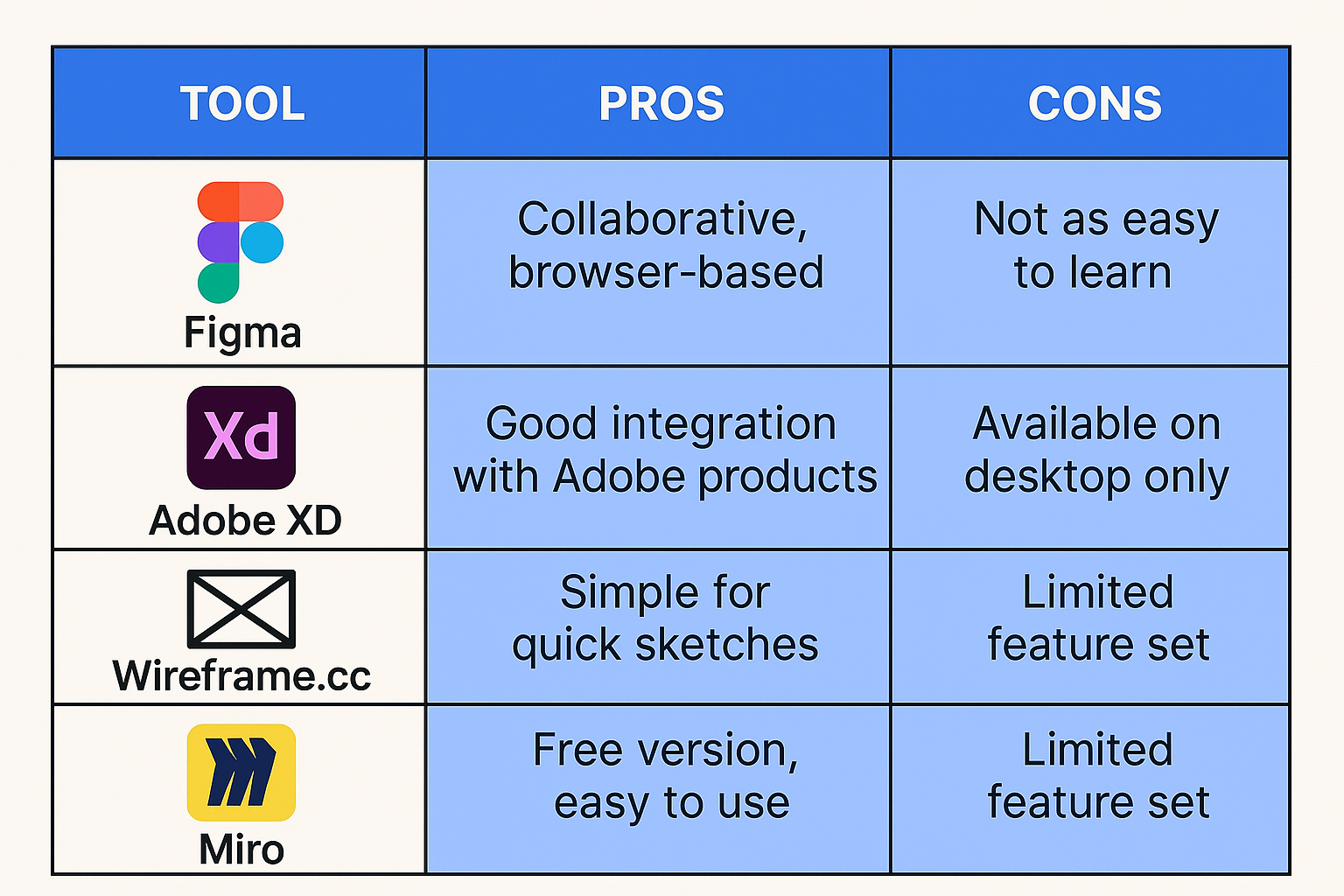 | TOOL | PROS | CONS |
|---|---|---|
| Figma | Collaborative, browser-based | Not as easy to learn |
| Xd Adobe XD | Good integration with Adobe products | Available on desktop only |
| Wireframe.cc | Simple for quick sketches | Limited feature set |
| Miro | Free version, easy to use | Limited feature set |